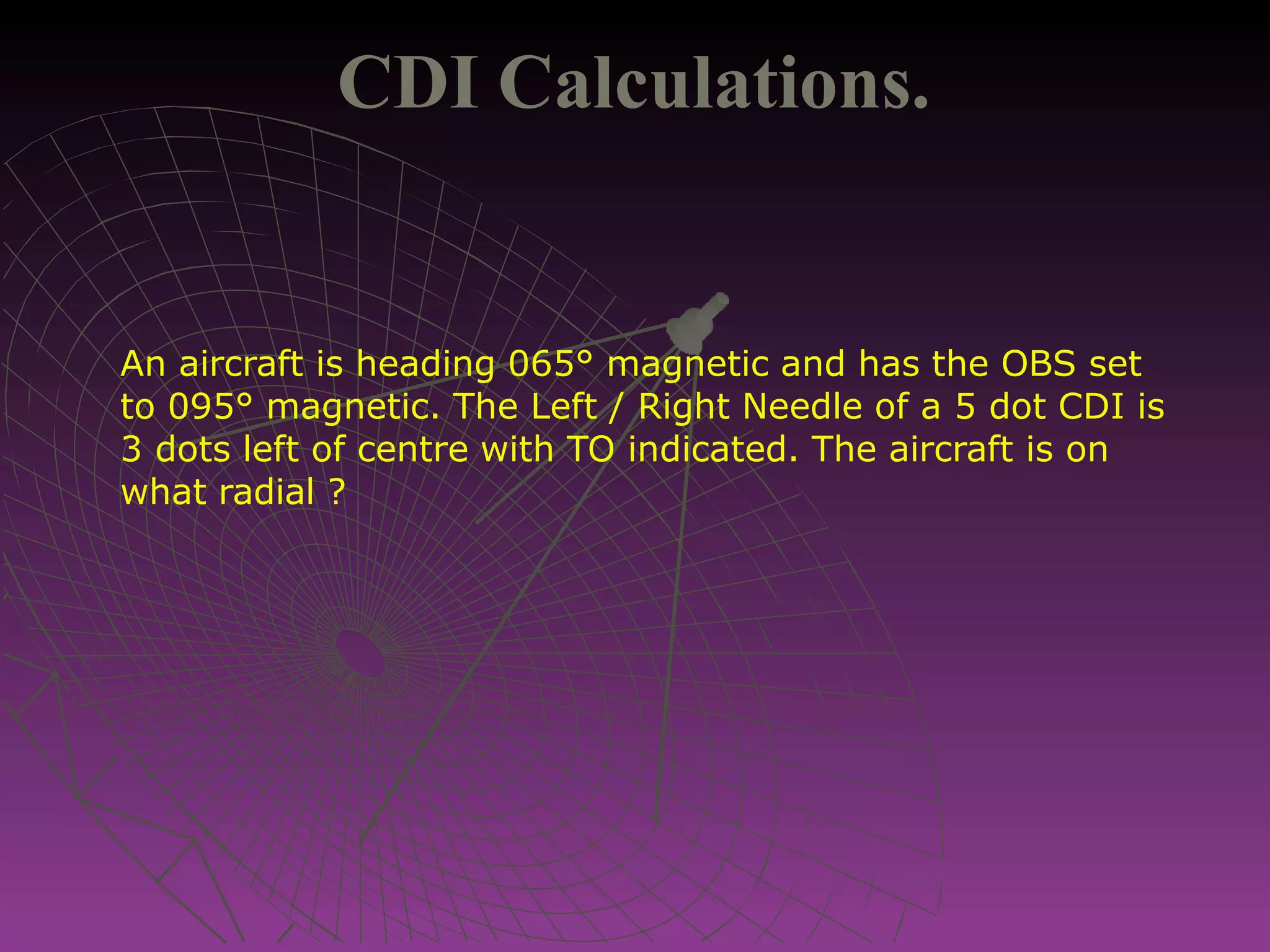 CDI Calculations.

An aircraft is heading 065° magnetic and has the OBS set to 095° magnetic. The Left / Right Needle of a 5 dot CDI is 3 dots left of centre with TO indicated. The aircraft is on what radial ?